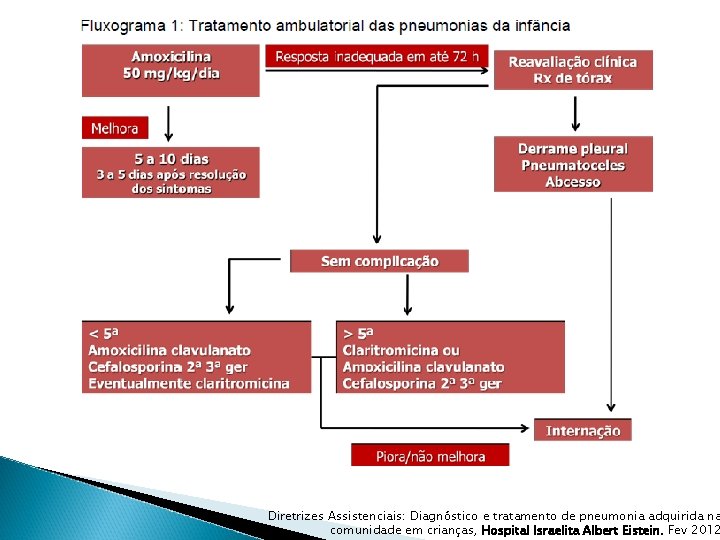 Fluxograma 1: Tratamento ambulatorial das pneumonias da infância

Amoxicilina
50 mg/kg/dia

Resposta inadequada em até 72 h

Reavaliação clínica
Rx de tórax

Melhora

5 a 10 dias
3 a 5 dias após resolução dos sintomas

Derrame pleural
Pneumatoceles
Abcesso

Sem complicação

< 5ª
Amoxicilina clavulanato
Cefalosporina 2ª 3ª ger
Eventualmente claritromicina

> 5ª
Claritromicina ou
Amoxicilina clavulanato
Cefalosporina 2ª 3ª ger

Internação

Piora/não melhora

Diretrizes Assistenciais: Diagnóstico e tratamento de pneumonia adquirida na comunidade em crianças, Hospital Israelita Albert Eistein. Fev 2012